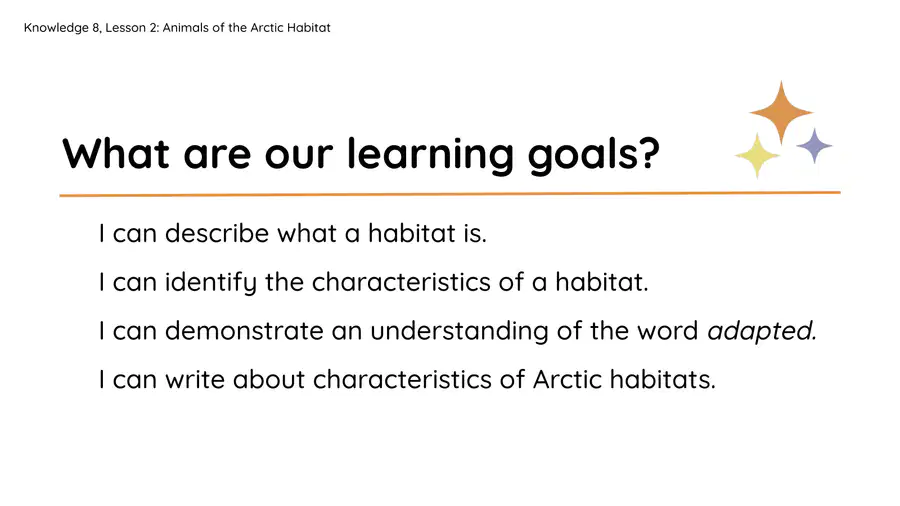 Knowledge 8, Lesson 2: Animals of the Arctic Habitat

What are our learning goals?

I can describe what a habitat is.

I can identify the characteristics of a habitat.

I can demonstrate an understanding of the word adapted.

I can write about characteristics of Arctic habitats.